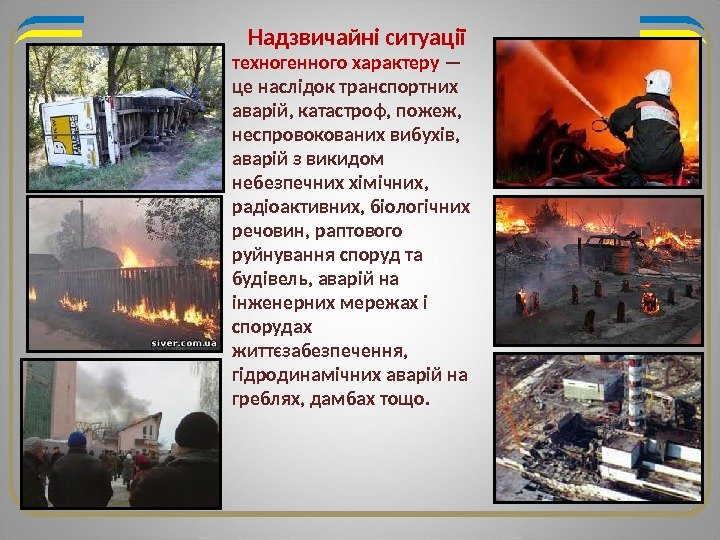 Надзвичайні ситуації техногенного характеру — це наслідок транспортних аварій, катастроф, пожеж, неспровокованих вибухів, аварій з викидом небезпечних хімічних, радіоактивних, біологічних речовин, раптового руйнування споруд та будівель, аварій на інженерних мережах і спорудах життєзабезпечення, гідродинамічних аварій на греблях, дамбах тощо.

siver.com.ua